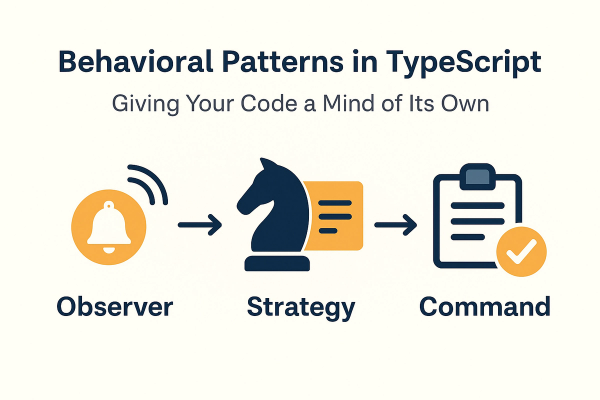 Behavioral Patterns in TypeScript

Giving Your Code a Mind of Its Own

Observer

Strategy

Command